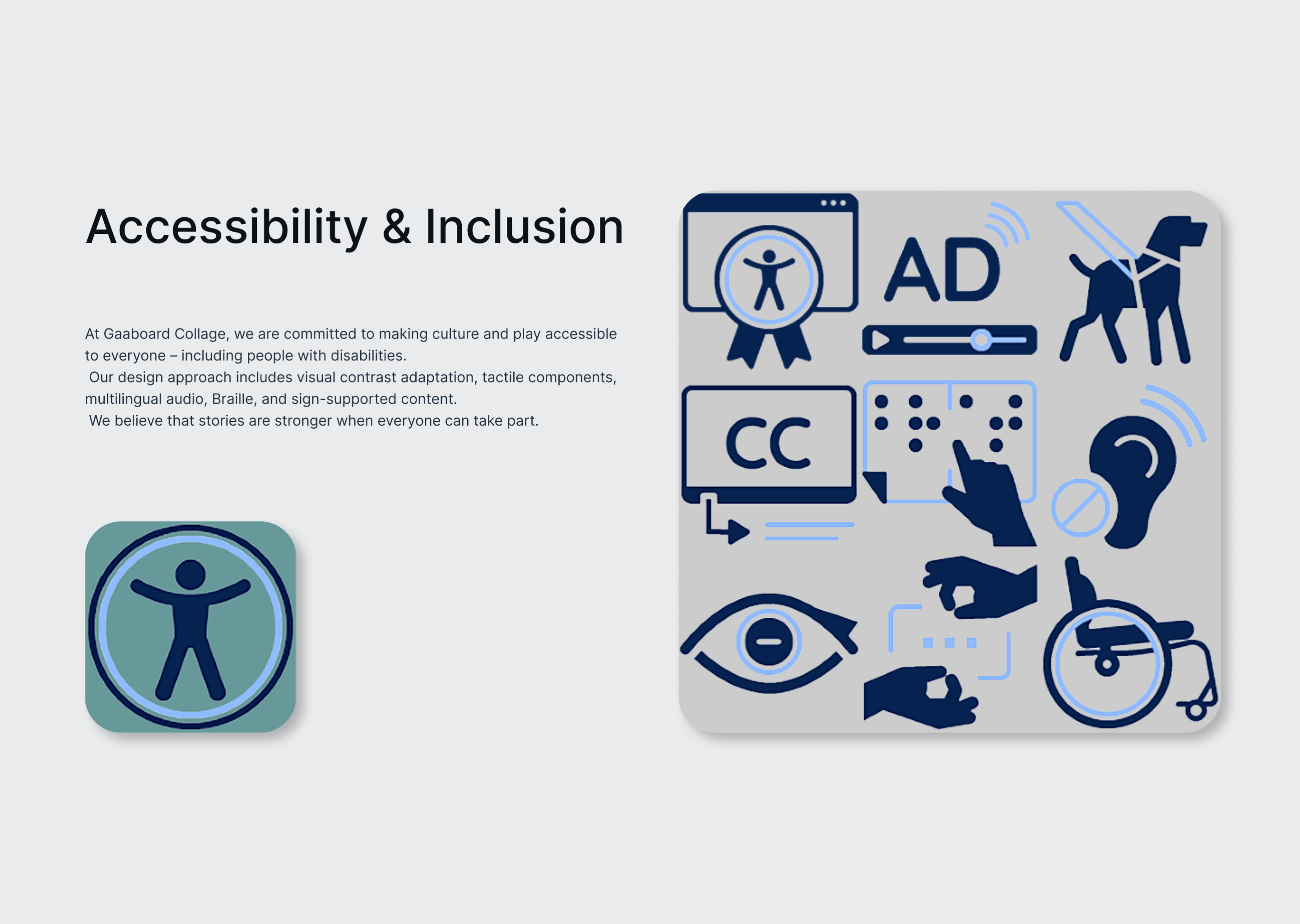 Accessibility & Inclusion

At Gaaboard Collage, we are committed to making culture and play accessible to everyone – including people with disabilities.
Our design approach includes visual contrast adaptation, tactile components, multilingual audio, Braille, and sign-supported content.
We believe that stories are stronger when everyone can take part.

AD

CC